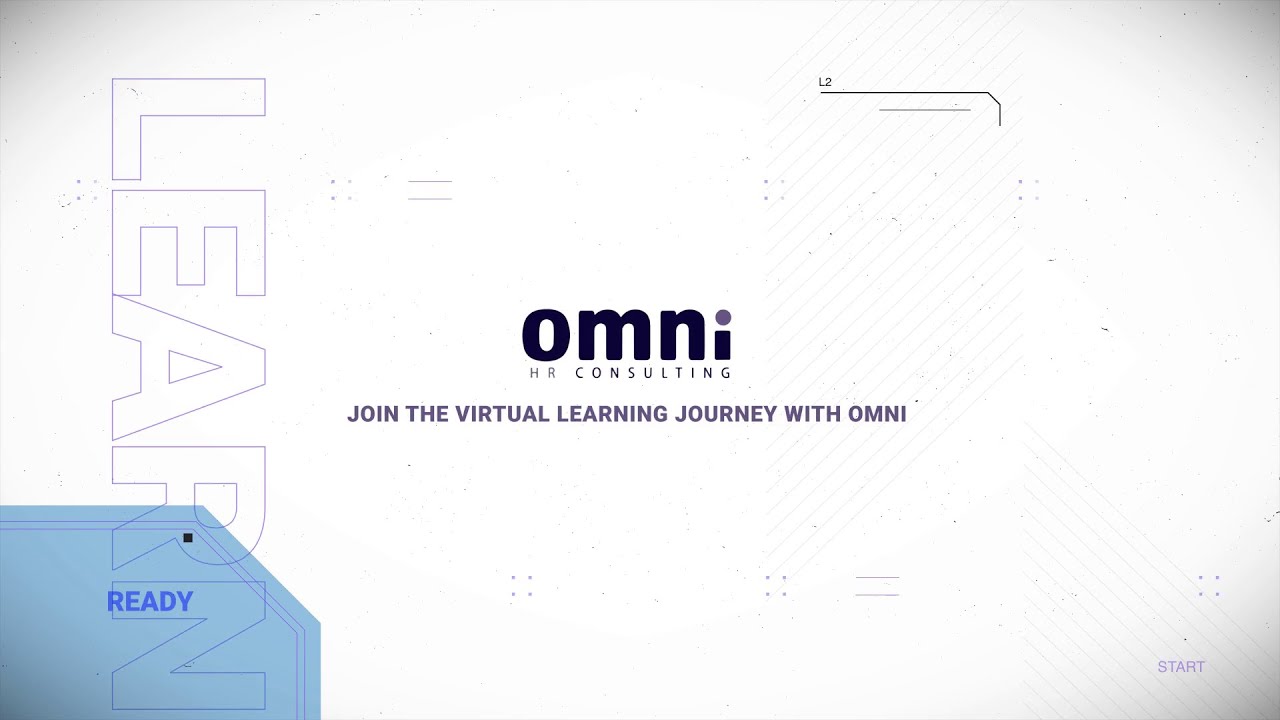 LEARN

L2

omni
HR CONSULTING

JOIN THE VIRTUAL LEARNING JOURNEY WITH OMNI

READY

START